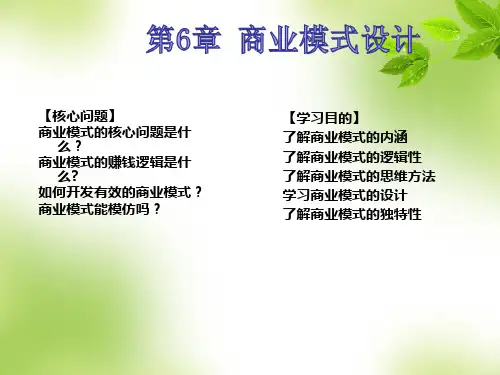 第6章 商业模式设计

【核心问题】
商业模式的核心问题是什么？
商业模式的赚钱逻辑是什么?
如何开发有效的商业模式？
商业模式能模仿吗？

【学习目的】
了解商业模式的内涵
了解商业模式的逻辑性
了解商业模式的思维方法
学习商业模式的设计
了解商业模式的独特性